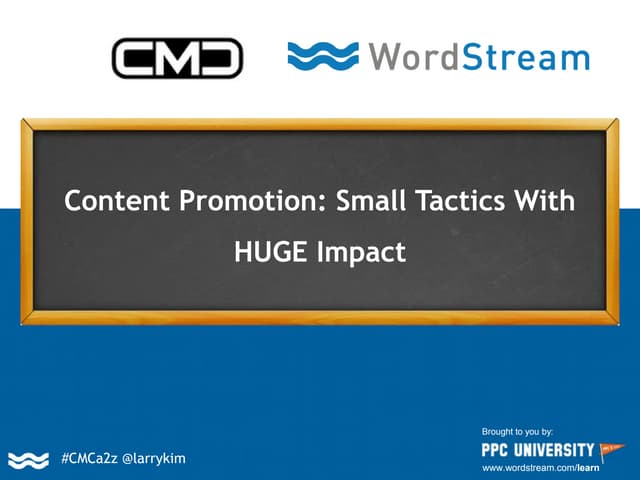 CMC WordStream

Content Promotion: Small Tactics With HUGE Impact

#CMCa2z @larrykim

Brought to you by:
PPC UNIVERSITY
www.wordstream.com/learn